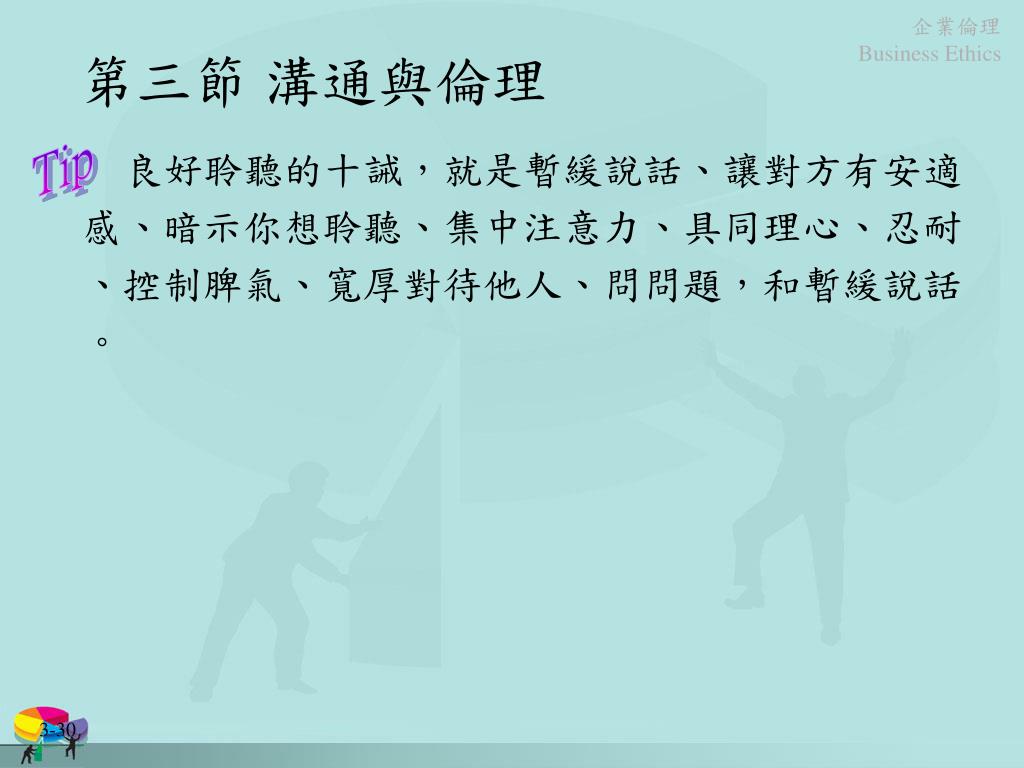 企業倫理
Business Ethics

第三節 溝通與倫理

Tip

良好聆聽的十誡，就是暫緩說話、讓對方有安適感、暗示你想聆聽、集中注意力、具同理心、忍耐、控制脾氣、寬厚對待他人、問問題，和暫緩說話。

3-30